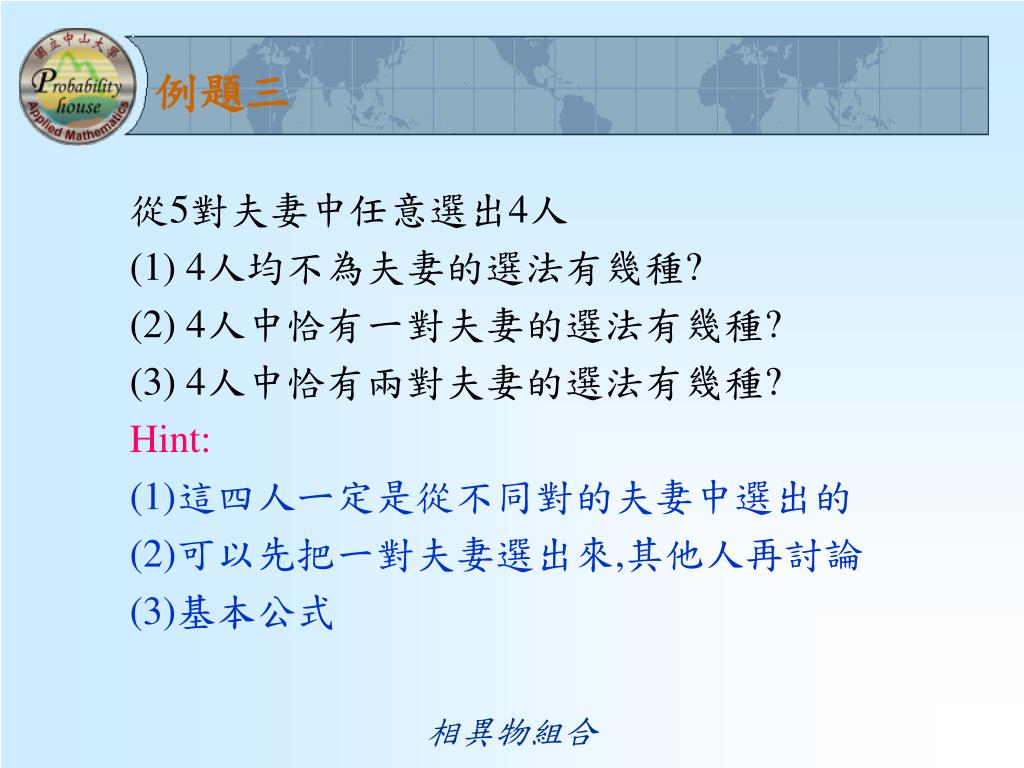 國立中山大學
Probability house
Applied Mathematics

例題三

從5對夫妻中任意選出4人
(1) 4人均不為夫妻的選法有幾種?
(2) 4人中恰有一對夫妻的選法有幾種?
(3) 4人中恰有兩對夫妻的選法有幾種?
Hint:
(1)這四人一定是從不同對的夫妻中選出的
(2)可以先把一對夫妻選出來,其他人再討論
(3)基本公式

相異物組合